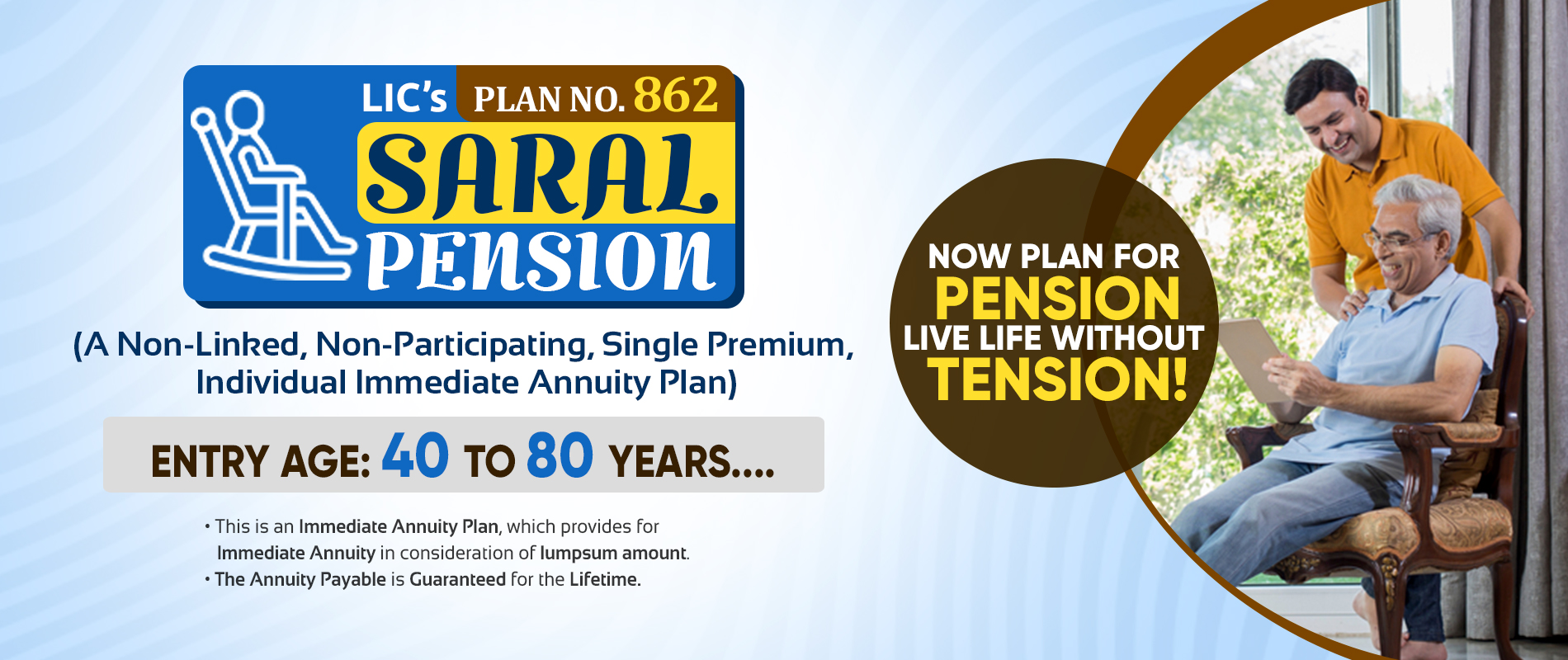 LIC's PLAN NO. 862
SARAL
PENSION

(A Non-Linked, Non-Participating, Single Premium, Individual Immediate Annuity Plan)

ENTRY AGE: 40 TO 80 YEARS....

• This is an Immediate Annuity Plan, which provides for Immediate Annuity in consideration of lumpsum amount.
• The Annuity Payable is Guaranteed for the Lifetime.

NOW PLAN FOR
PENSION
LIVE LIFE WITHOUT
TENSION!